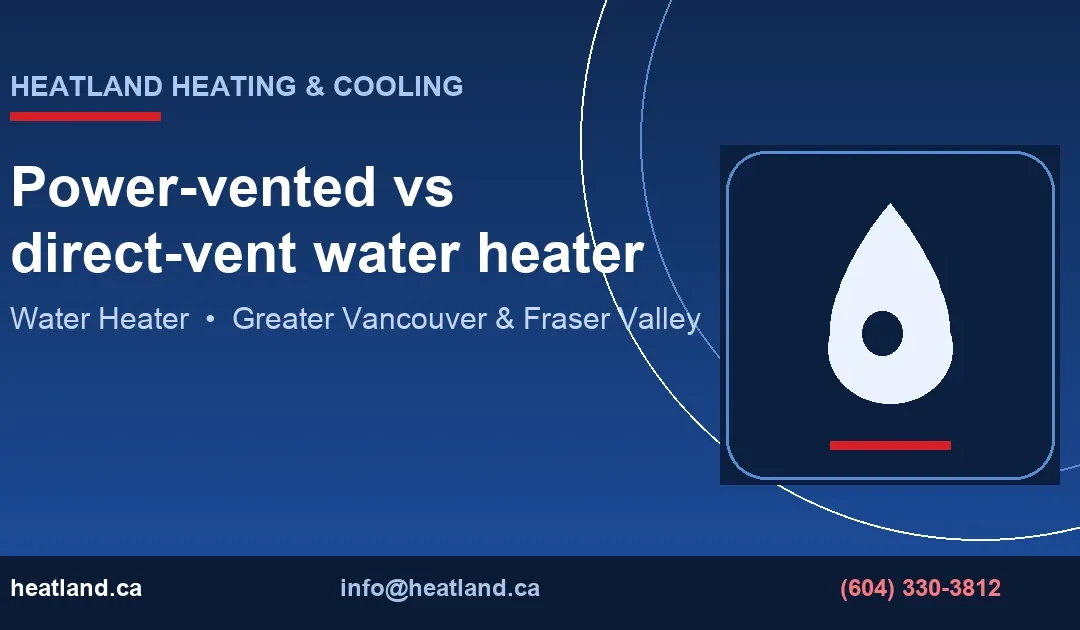 HEATLAND HEATING & COOLING

Power-vented vs direct-vent water heater

Water Heater • Greater Vancouver & Fraser Valley

heatland.ca info@heatland.ca (604) 330-3812